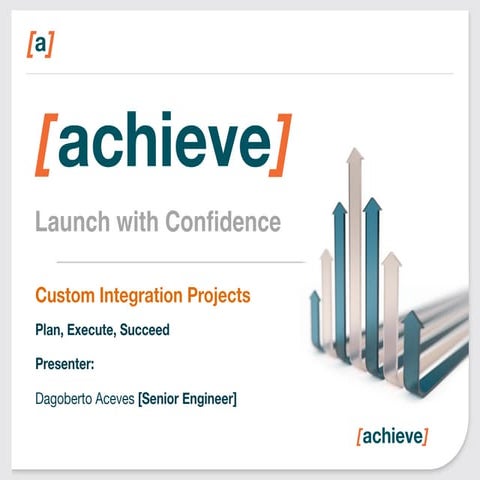 [a]

[achieve]

Launch with Confidence

Custom Integration Projects

Plan, Execute, Succeed

Presenter:

Dagoberto Aceves [Senior Engineer]

[achieve]